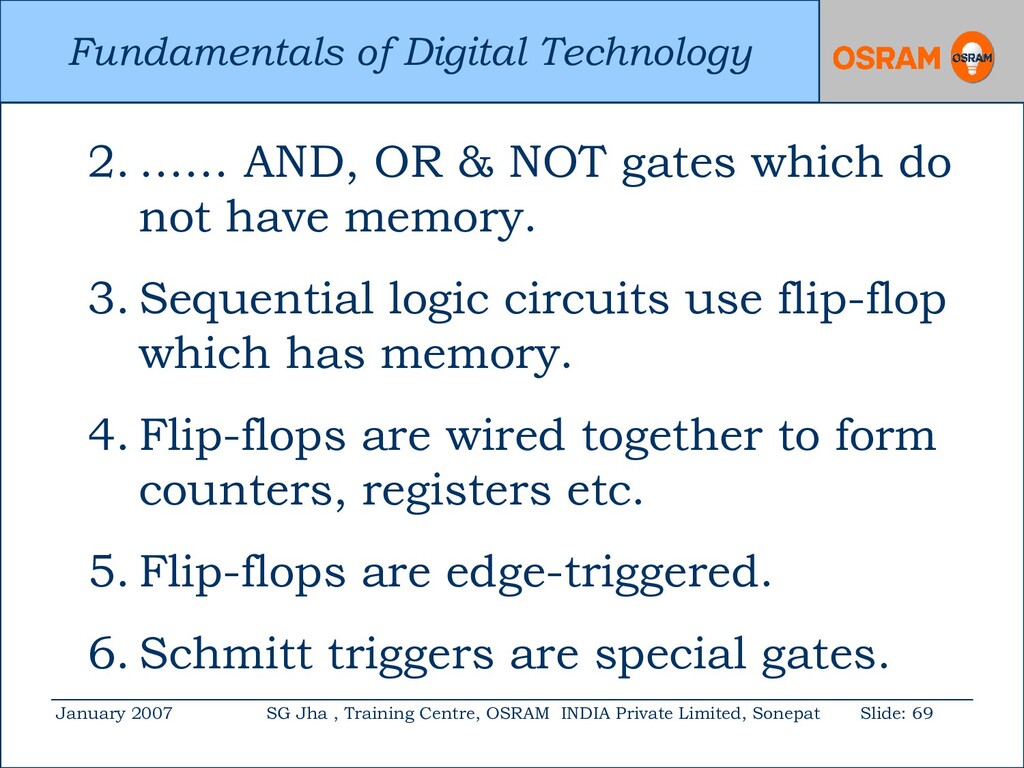 Fundamentals of Digital Technology

OSRAM OSRAM

2. …… AND, OR & NOT gates which do not have memory.

3. Sequential logic circuits use flip-flop which has memory.

4. Flip-flops are wired together to form counters, registers etc.

5. Flip-flops are edge-triggered.

6. Schmitt triggers are special gates.

January 2007 SG Jha , Training Centre, OSRAM INDIA Private Limited, Sonepat Slide: 69